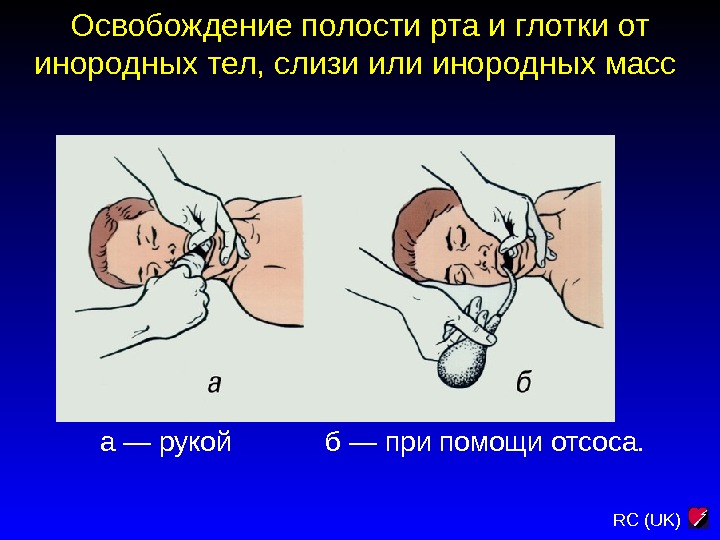 Освобождение полости рта и глотки от инородных тел, слизи или инородных масс

а

б

а — рукой б — при помощи отсоса.

RC (UK)